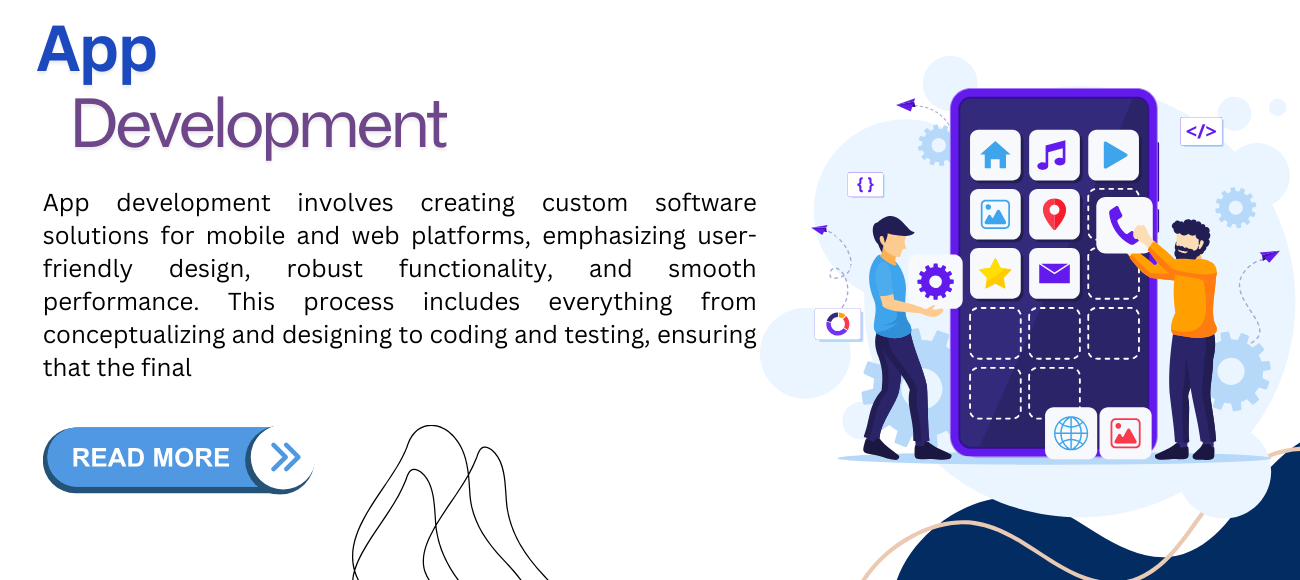 App
Development

App development involves creating custom software solutions for mobile and web platforms, emphasizing user-friendly design, robust functionality, and smooth performance. This process includes everything from conceptualizing and designing to coding and testing, ensuring that the final

READ MORE

{ }

</>